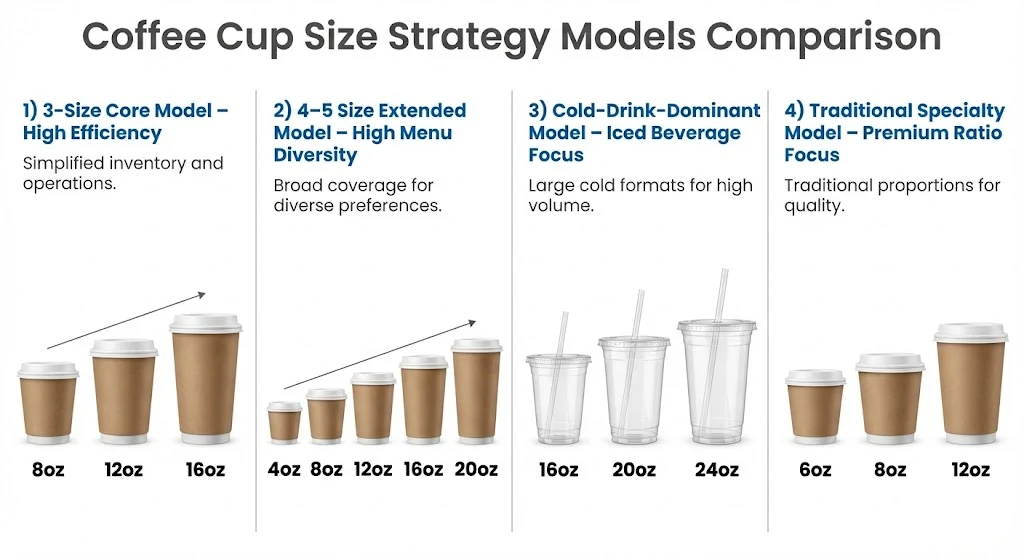 Coffee Cup Size Strategy Models Comparison

1) 3-Size Core Model – High Efficiency

Simplified inventory and operations.

8oz 12oz 16oz

2) 4–5 Size Extended Model – High Menu Diversity

Broad coverage for diverse preferences.

4oz 8oz 12oz 16oz 20oz

3) Cold-Drink-Dominant Model – Iced Beverage Focus

Large cold formats for high volume.

16oz 20oz 24oz

4) Traditional Specialty Model – Premium Ratio Focus

Traditional proportions for quality.

6oz 8oz 12oz